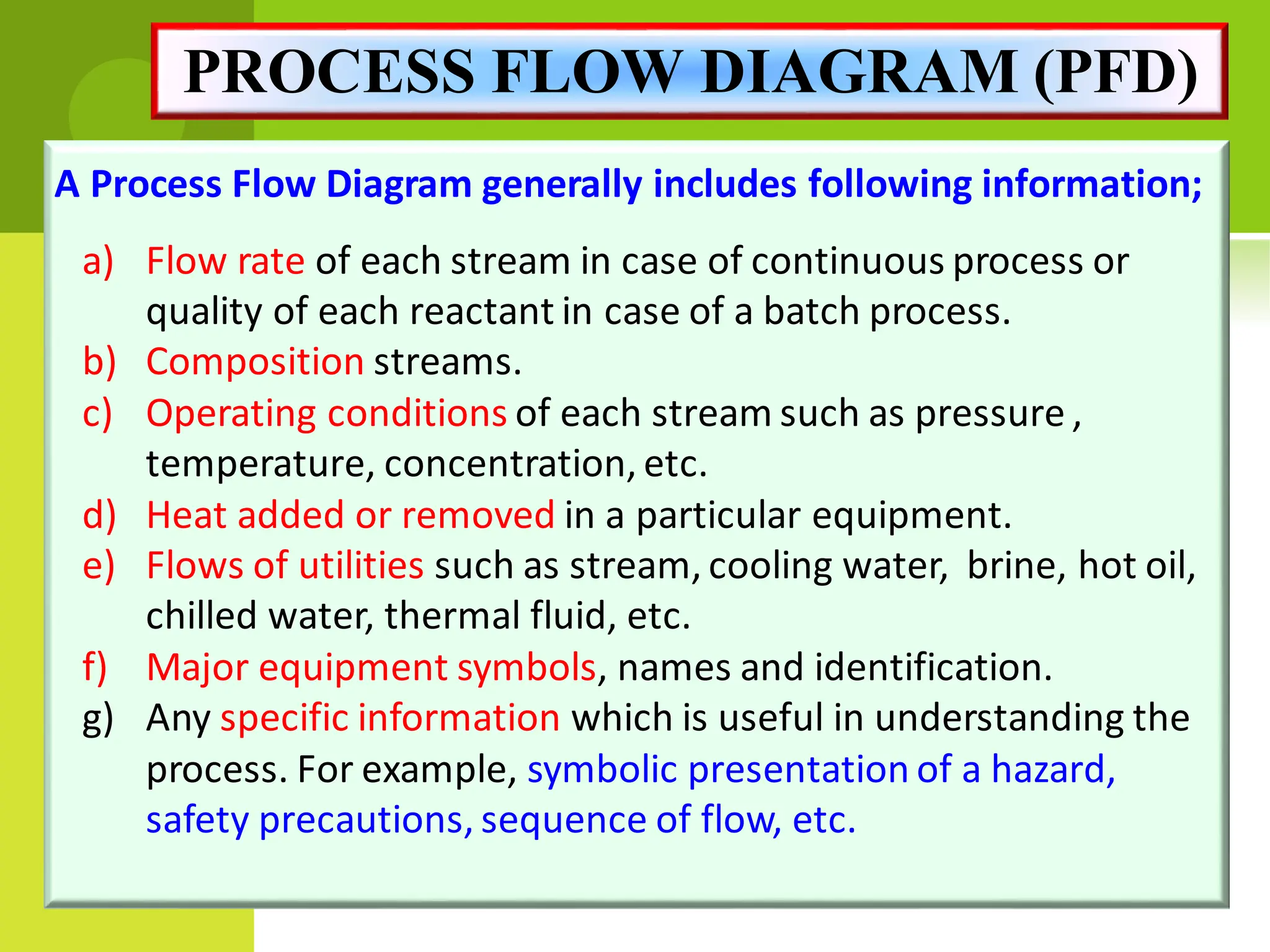 PROCESS FLOW DIAGRAM (PFD)

A Process Flow Diagram generally includes following information;

a) Flow rate of each stream in case of continuous process or quality of each reactant in case of a batch process.
b) Composition streams.
c) Operating conditions of each stream such as pressure , temperature, concentration, etc.
d) Heat added or removed in a particular equipment.
e) Flows of utilities such as stream, cooling water, brine, hot oil, chilled water, thermal fluid, etc.
f) Major equipment symbols, names and identification.
g) Any specific information which is useful in understanding the process. For example, symbolic presentation of a hazard, safety precautions, sequence of flow, etc.